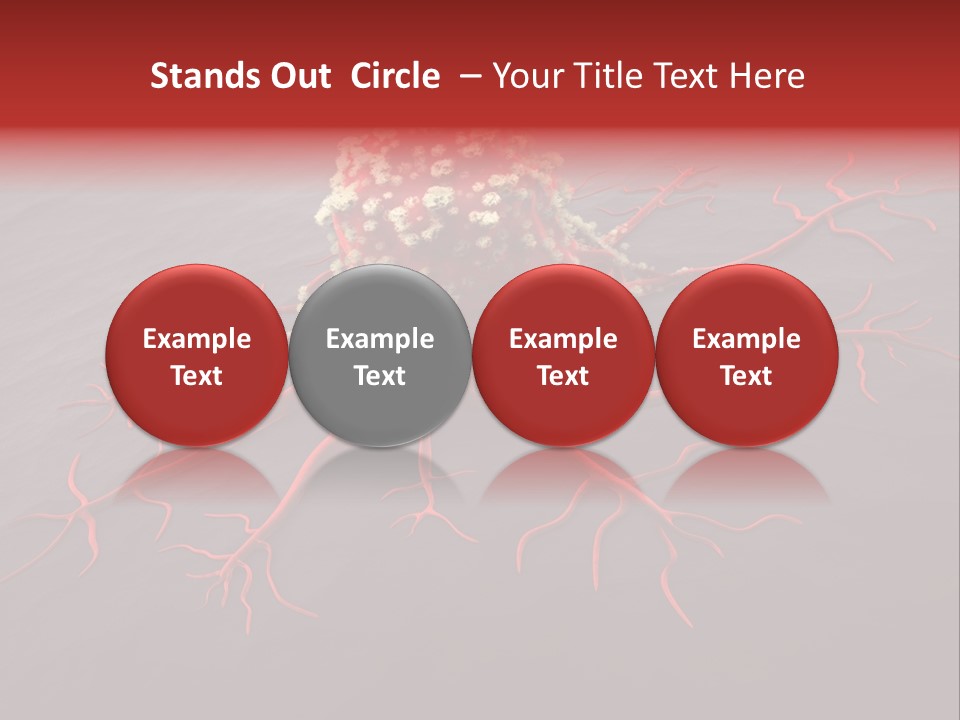 Stands Out Circle – Your Title Text Here

Example Text

Example Text

Example Text

Example Text